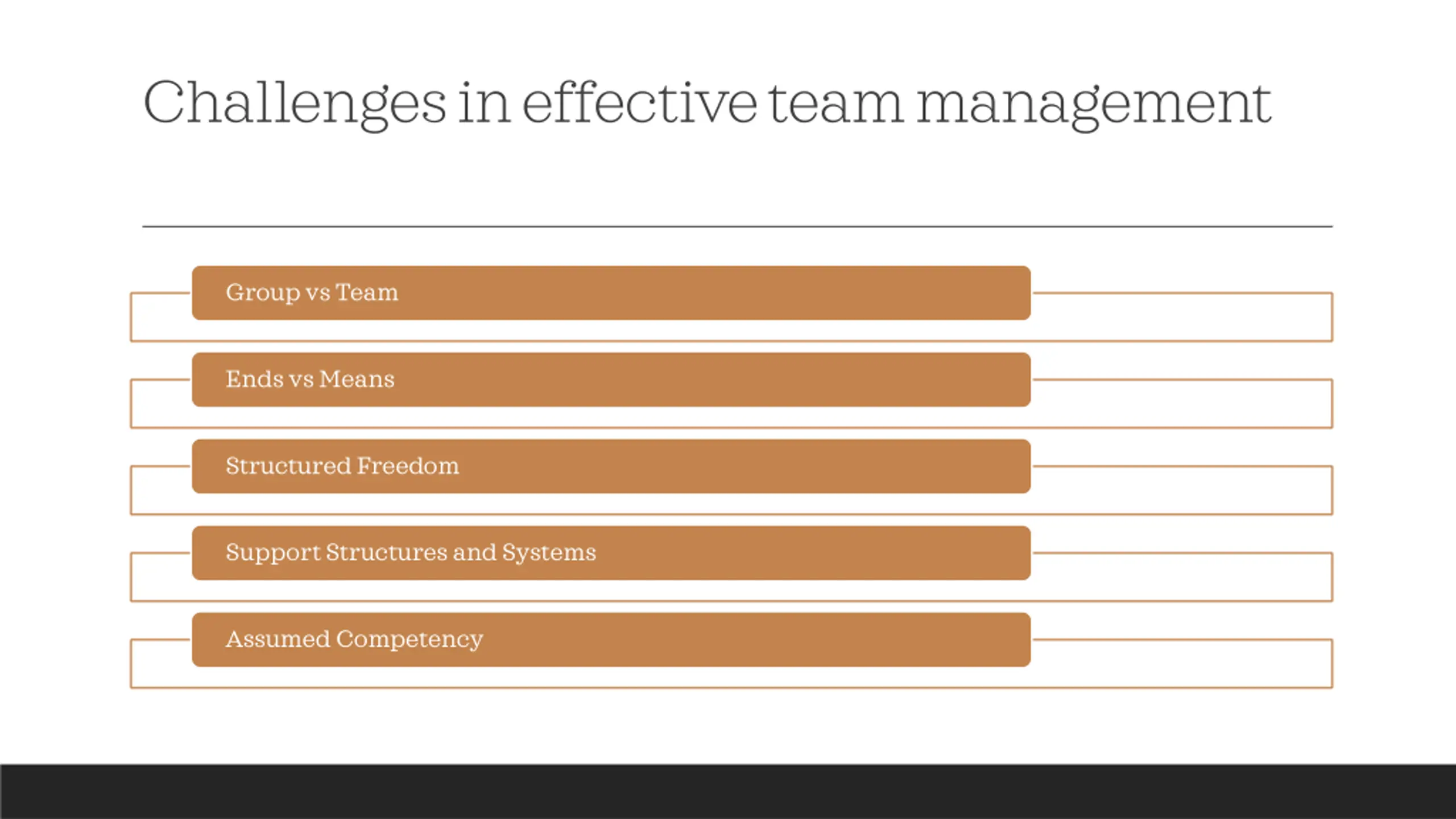 Challenges in effective team management

Group vs Team

Ends vs Means

Structured Freedom

Support Structures and Systems

Assumed Competency